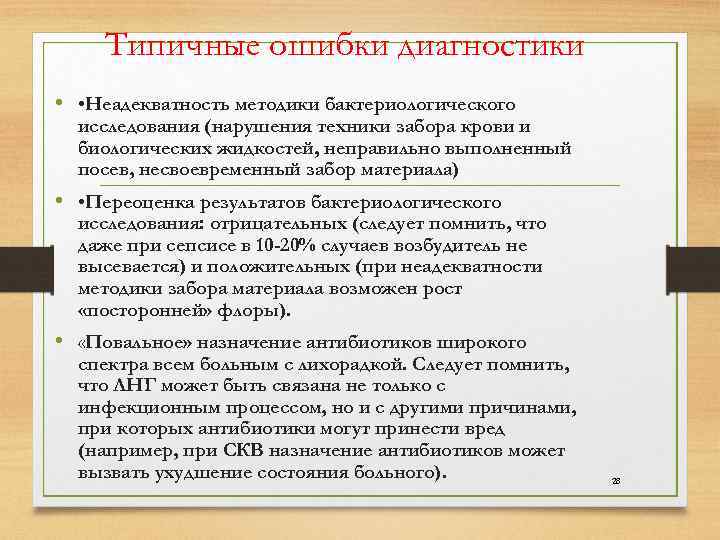 Типичные ошибки диагностики

• •Неадекватность методики бактериологического исследования (нарушения техники забора крови и биологических жидкостей, неправильно выполненный посев, несвоевременный забор материала)

• •Переоценка результатов бактериологического исследования: отрицательных (следует помнить, что даже при сепсисе в 10-20% случаев возбудитель не высевается) и положительных (при неадекватности методики забора материала возможен рост «посторонней» флоры).

• «Повальное» назначение антибиотиков широкого спектра всем больным с лихорадкой. Следует помнить, что ЛНГ может быть связана не только с инфекционным процессом, но и с другими причинами, при которых антибиотики могут принести вред (например, при СКВ назначение антибиотиков может вызвать ухудшение состояния больного).

28